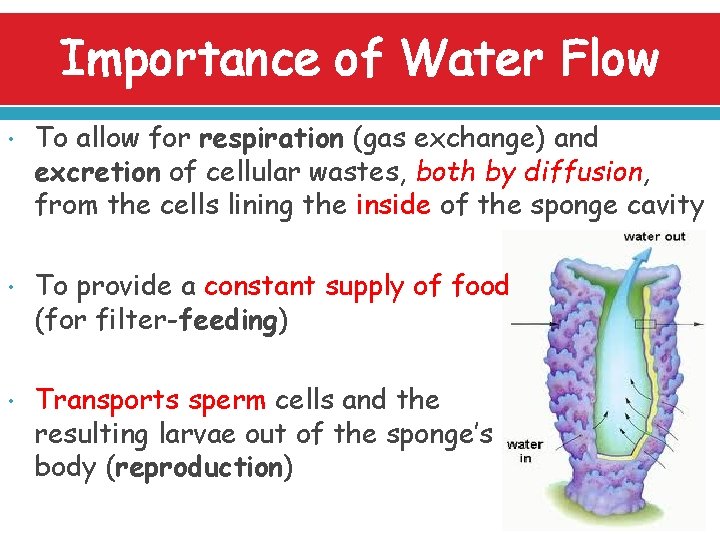 Importance of Water Flow

• To allow for respiration (gas exchange) and excretion of cellular wastes, both by diffusion, from the cells lining the inside of the sponge cavity

• To provide a constant supply of food (for filter-feeding)

• Transports sperm cells and the resulting larvae out of the sponge's body (reproduction)

water out

water in